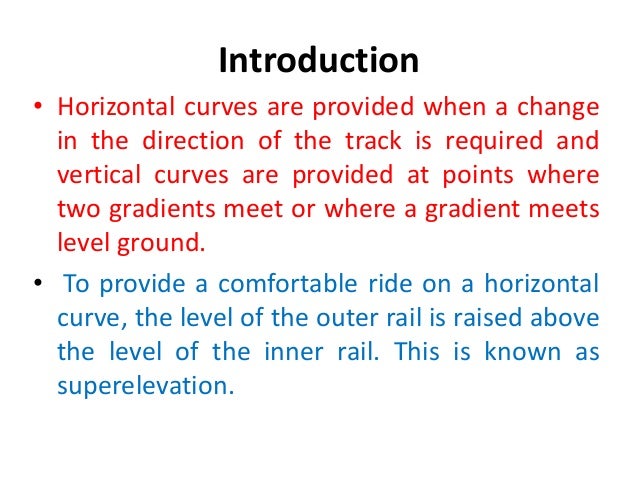 Introduction

• Horizontal curves are provided when a change in the direction of the track is required and vertical curves are provided at points where two gradients meet or where a gradient meets level ground.

• To provide a comfortable ride on a horizontal curve, the level of the outer rail is raised above the level of the inner rail. This is known as superelevation.